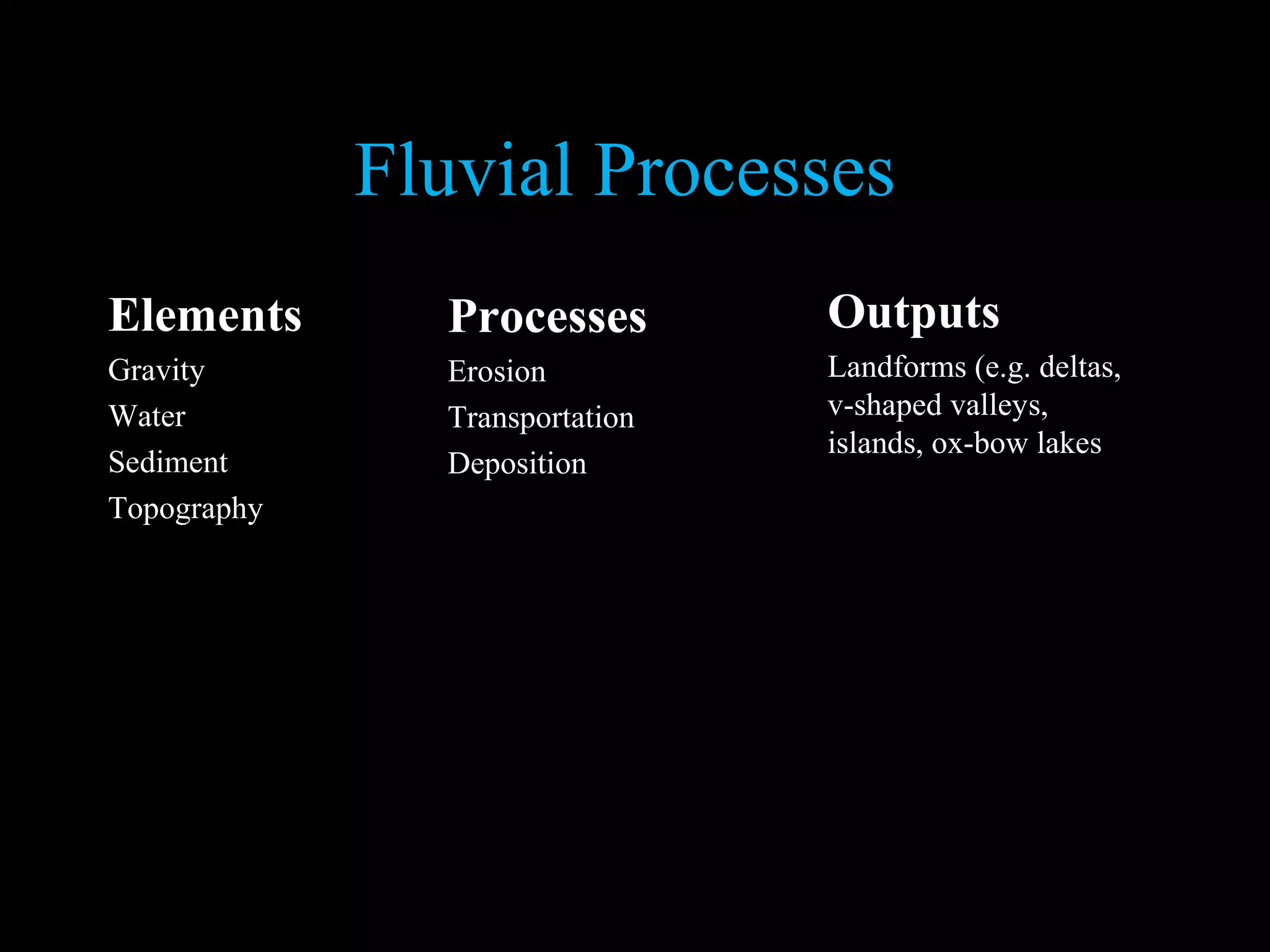 Fluvial Processes

Elements

Gravity

Water

Sediment

Topography

Processes

Erosion

Transportation

Deposition

Outputs

Landforms (e.g. deltas, v-shaped valleys, islands, ox-bow lakes